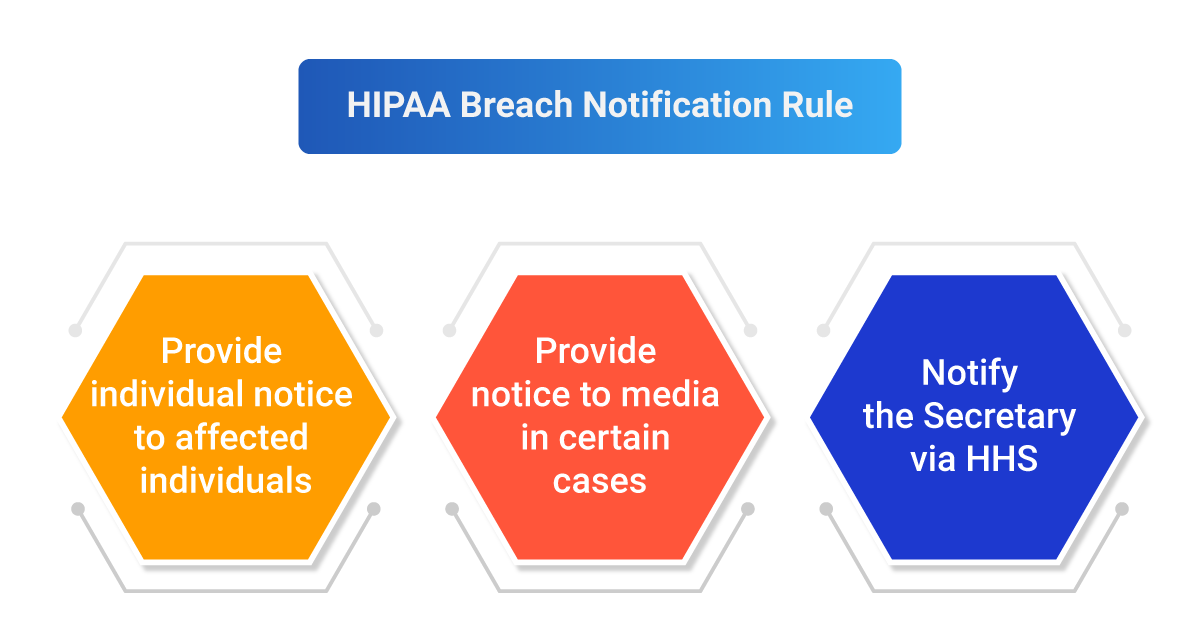 HIPAA Breach Notification Rule

Provide individual notice to affected individuals

Provide notice to media in certain cases

Notify the Secretary via HHS